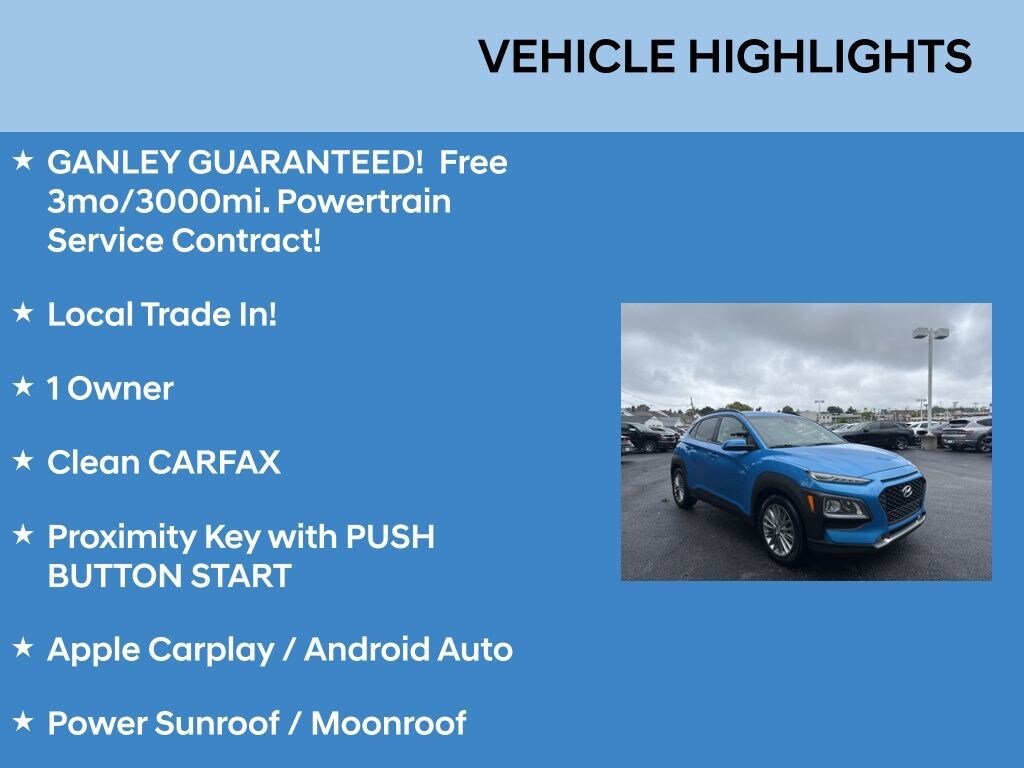 VEHICLE HIGHLIGHTS

★ GANLEY GUARANTEED! Free 3mo/3000mi. Powertrain Service Contract!

★ Local Trade In!

★ 1 Owner

★ Clean CARFAX

★ Proximity Key with PUSH BUTTON START

★ Apple Carplay / Android Auto

★ Power Sunroof / Moonroof